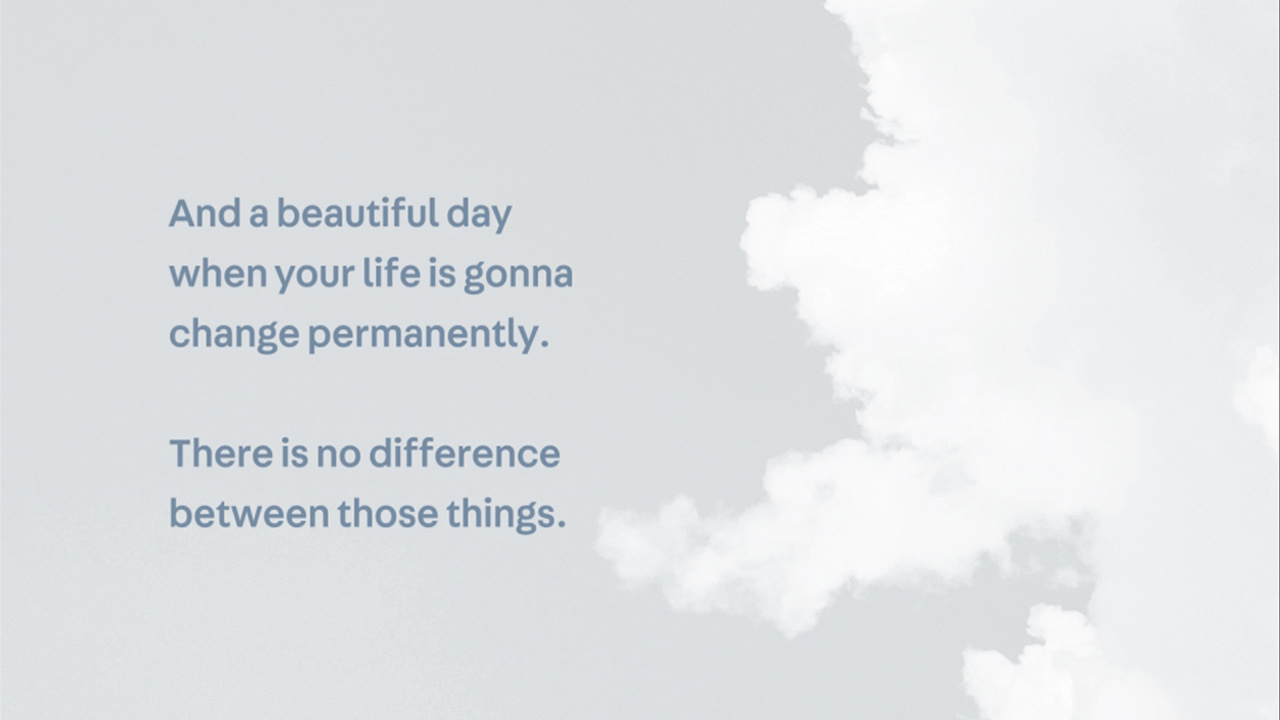 And a beautiful day when your life is gonna change permanently.

There is no difference between those things.